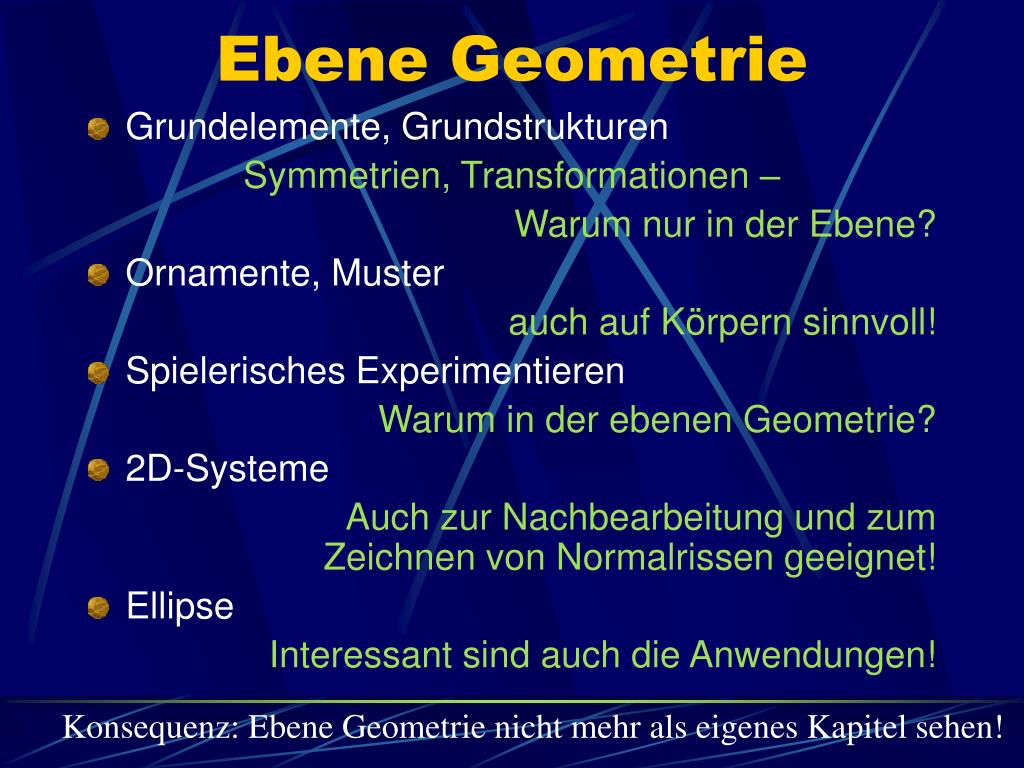 Ebene Geometrie

Grundelemente, Grundstrukturen

Symmetrien, Transformationen –

Warum nur in der Ebene?

Ornamente, Muster

auch auf Körpern sinnvoll!

Spielerisches Experimentieren

Warum in der ebenen Geometrie?

2D-Systeme

Auch zur Nachbearbeitung und zum Zeichnen von Normalrissen geeignet!

Ellipse

Interessant sind auch die Anwendungen!

Konsequenz: Ebene Geometrie nicht mehr als eigenes Kapitel sehen!